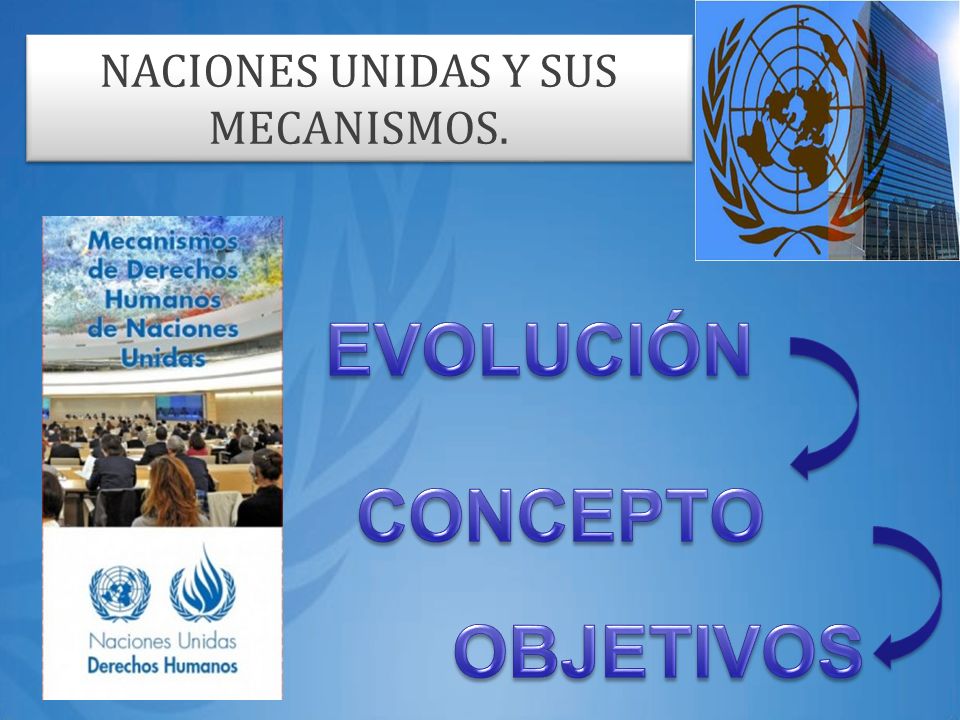 NACIONES UNIDAS Y SUS MECANISMOS.

Mecanismos de Derechos Humanos de Naciones Unidas

Naciones Unidas
Derechos Humanos

EVOLUCIÓN

CONCEPTO

OBJETIVOS